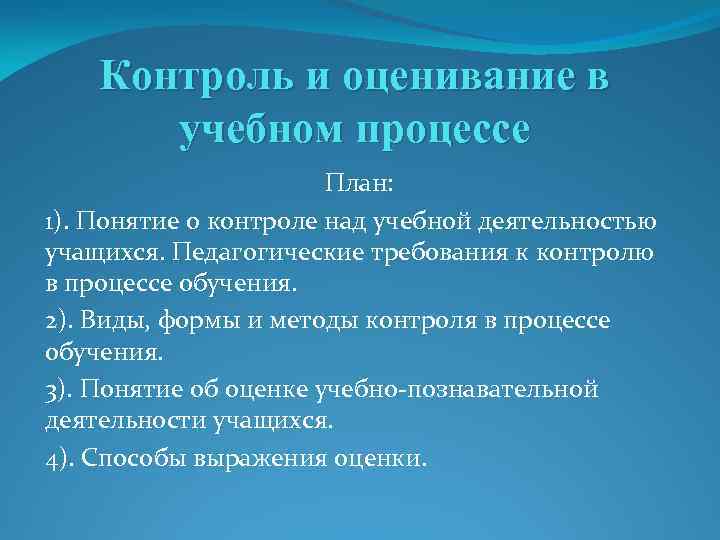 Контроль и оценивание в учебном процессе

План:

1). Понятие о контроле над учебной деятельностью учащихся. Педагогические требования к контролю в процессе обучения.

2). Виды, формы и методы контроля в процессе обучения.

3). Понятие об оценке учебно-познавательной деятельности учащихся.

4). Способы выражения оценки.